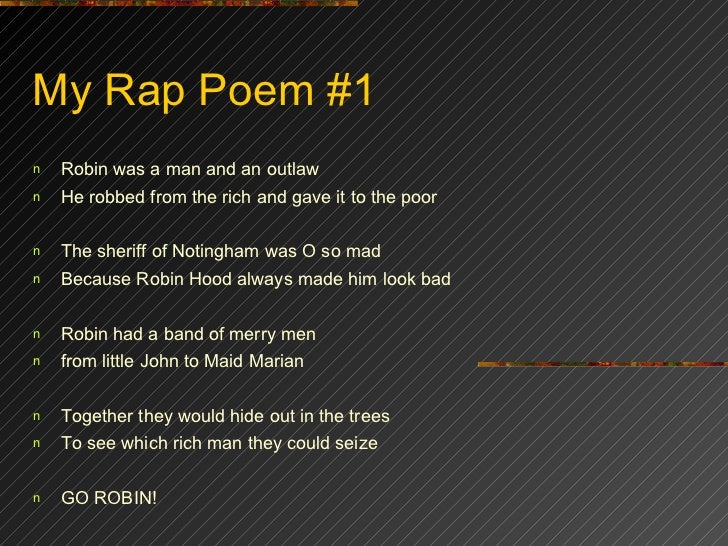 My Rap Poem #1

n Robin was a man and an outlaw
n He robbed from the rich and gave it to the poor

n The sheriff of Notingham was O so mad
n Because Robin Hood always made him look bad

n Robin had a band of merry men
n from little John to Maid Marian

n Together they would hide out in the trees
n To see which rich man they could seize

n GO ROBIN!